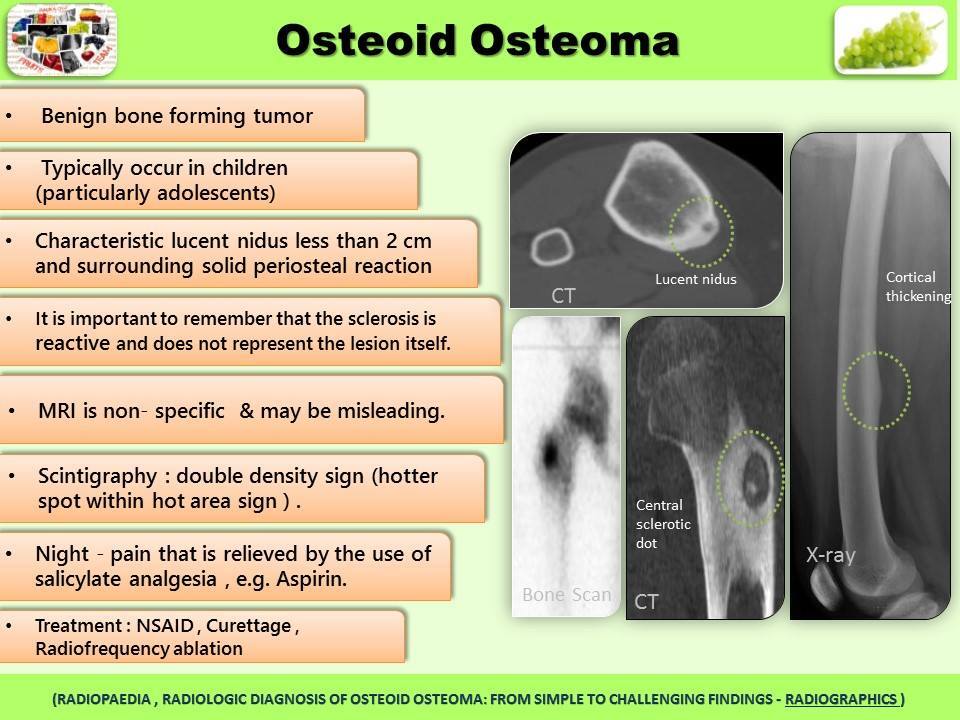 Osteoid Osteoma

• Benign bone forming tumor

• Typically occur in children (particularly adolescents)

• Characteristic lucent nidus less than 2 cm and surrounding solid periosteal reaction

• It is important to remember that the sclerosis is reactive and does not represent the lesion itself.

• MRI is non- specific & may be misleading.

• Scintigraphy : double density sign (hotter spot within hot area sign ) .

• Night - pain that is relieved by the use of salicylate analgesia , e.g. Aspirin.

• Treatment : NSAID , Curettage , Radiofrequency ablation

Lucent nidus
CT
Cortical thickening
Bone Scan
Central sclerotic dot
CT
X-ray

(RADIOPAEDIA , RADIOLOGIC DIAGNOSIS OF OSTEOID OSTEOMA: FROM SIMPLE TO CHALLENGING FINDINGS - RADIOGRAPHICS )